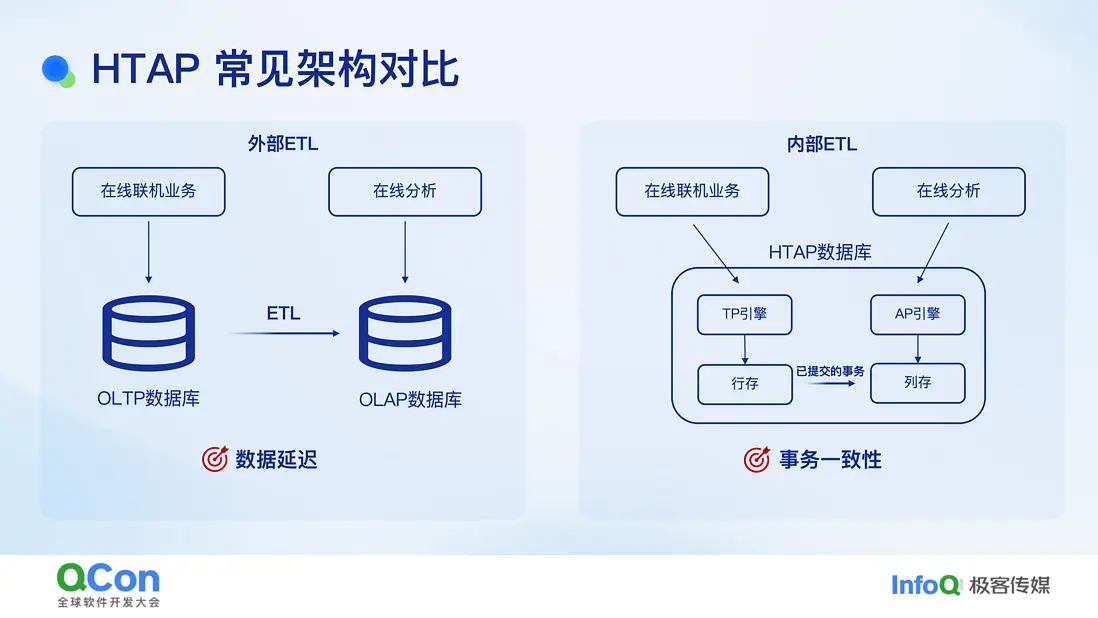 HTAP 常见架构对比

外部ETL

在线联机业务

在线分析

ETL

OLTP数据库

OLAP数据库

数据延迟

内部ETL

在线联机业务

在线分析

HTAP数据库

TP引擎

AP引擎

行存

已提交的事务

列存

事务一致性

QCon
全球软件开发大会

InfoQ 极客传媒